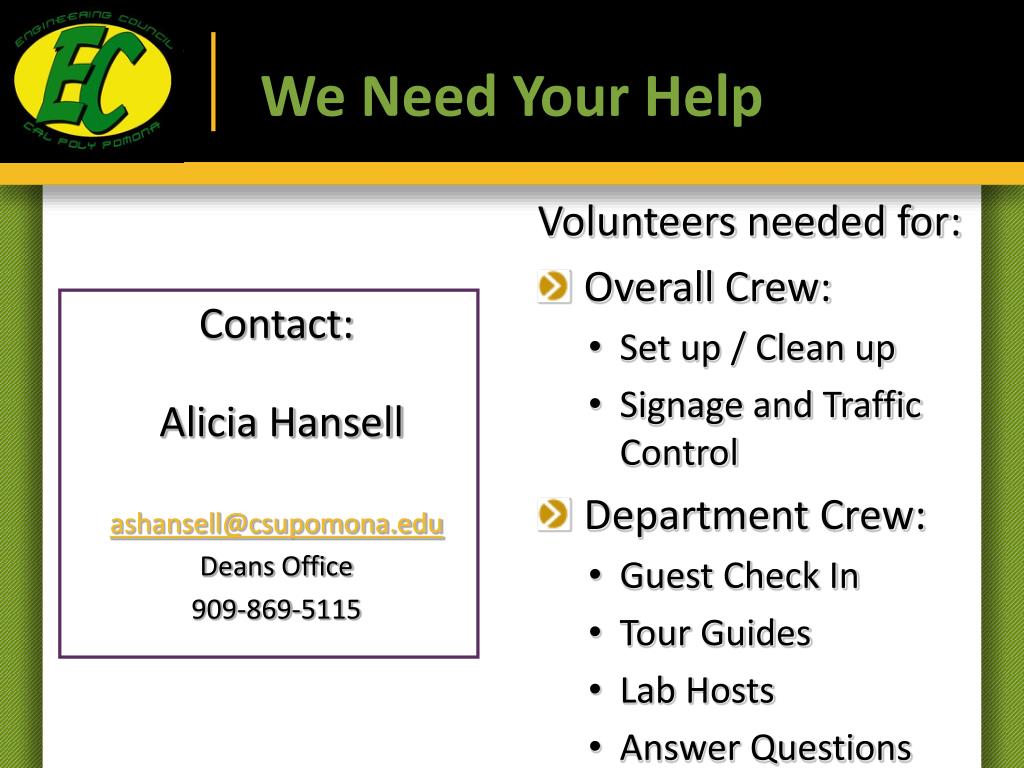 ENGINEERING COUNCIL
EC
CAL POLY POMONA

We Need Your Help

Contact:

Alicia Hansell

ashansell@csupomona.edu
Deans Office
909-869-5115

Volunteers needed for:

Overall Crew:
• Set up / Clean up
• Signage and Traffic Control

Department Crew:
• Guest Check In
• Tour Guides
• Lab Hosts
• Answer Questions